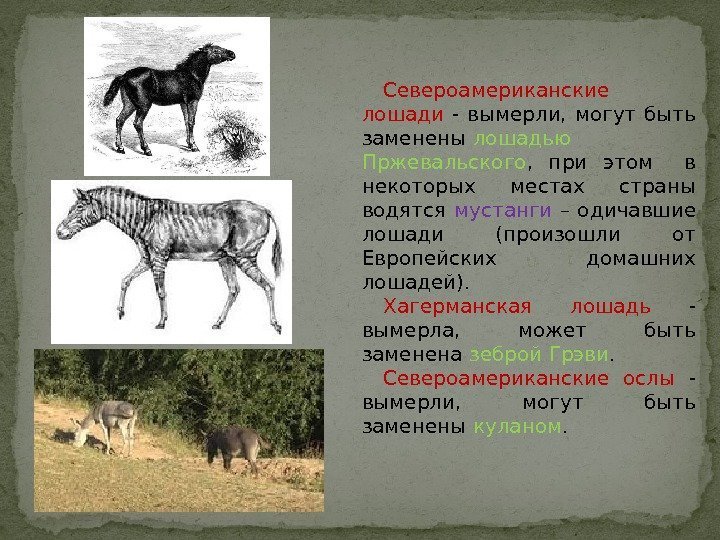 Североамериканские лошади - вымерли, могут быть заменены лошадью Пржевальского, при этом в некоторых местах страны водятся мустанги – одичавшие лошади (произошли от Европейских домашних лошадей).

Хагерманская лошадь - вымерла, может быть заменена зеброй Грэви.

Североамериканские ослы - вымерли, могут быть заменены куланом.